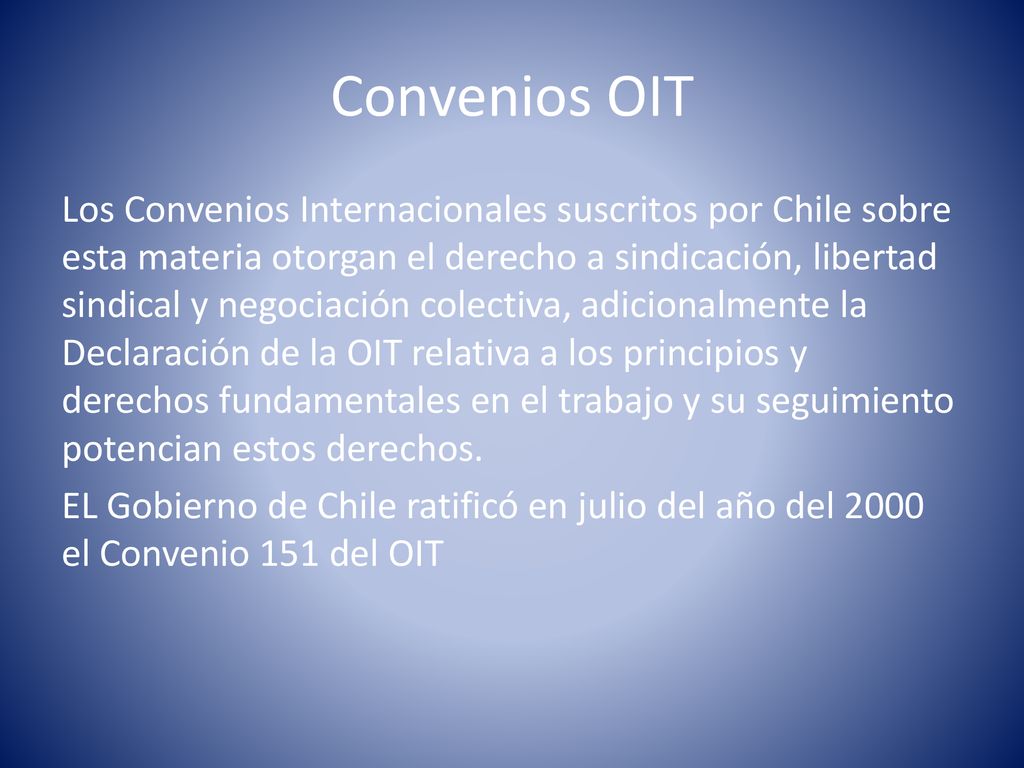 Convenios OIT

Los Convenios Internacionales suscritos por Chile sobre esta materia otorgan el derecho a sindicación, libertad sindical y negociación colectiva, adicionalmente la Declaración de la OIT relativa a los principios y derechos fundamentales en el trabajo y su seguimiento potencian estos derechos.

EL Gobierno de Chile ratificó en julio del año del 2000 el Convenio 151 del OIT